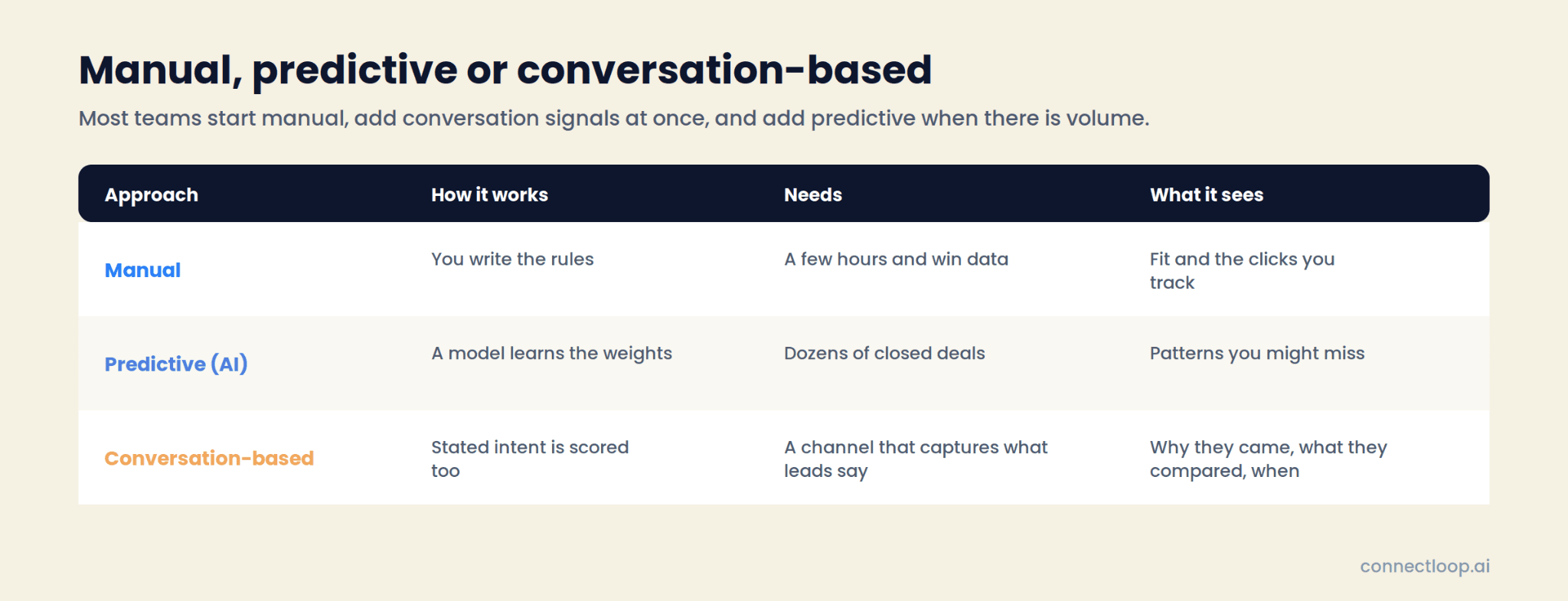 Manual, predictive or conversation-based

Most teams start manual, add conversation signals at once, and add predictive when there is volume.

| Approach | How it works | Needs | What it sees |
|---|---|---|---|
| Manual | You write the rules | A few hours and win data | Fit and the clicks you track |
| Predictive (AI) | A model learns the weights | Dozens of closed deals | Patterns you might miss |
| Conversation-based | Stated intent is scored too | A channel that captures what leads say | Why they came, what they compared, when |

connectloop.ai